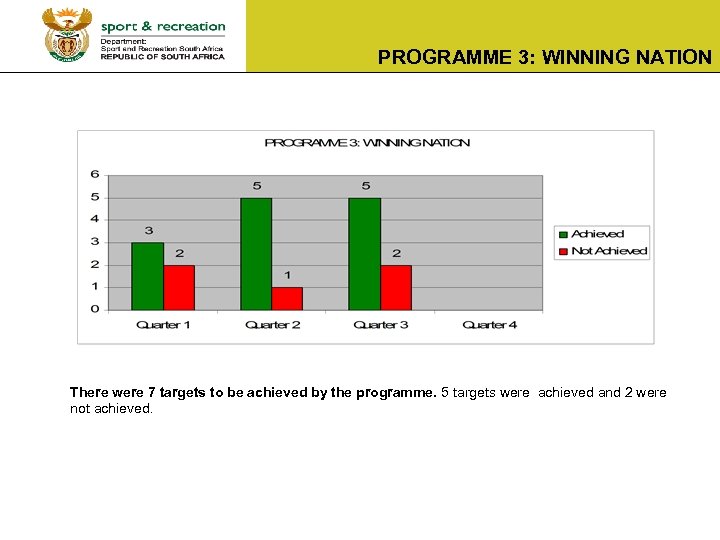 sport & recreation
Department:
Sport and Recreation South Africa
REPUBLIC OF SOUTH AFRICA

PROGRAMME 3: WINNING NATION

PROGRAMME 3: WINNING NATION

6
5
4
3
2
1
0

3
2
5
1
5
2

Quarter 1
Quarter 2
Quarter 3
Quarter 4

Achieved
Not Achieved

There were 7 targets to be achieved by the programme. 5 targets were achieved and 2 were not achieved.